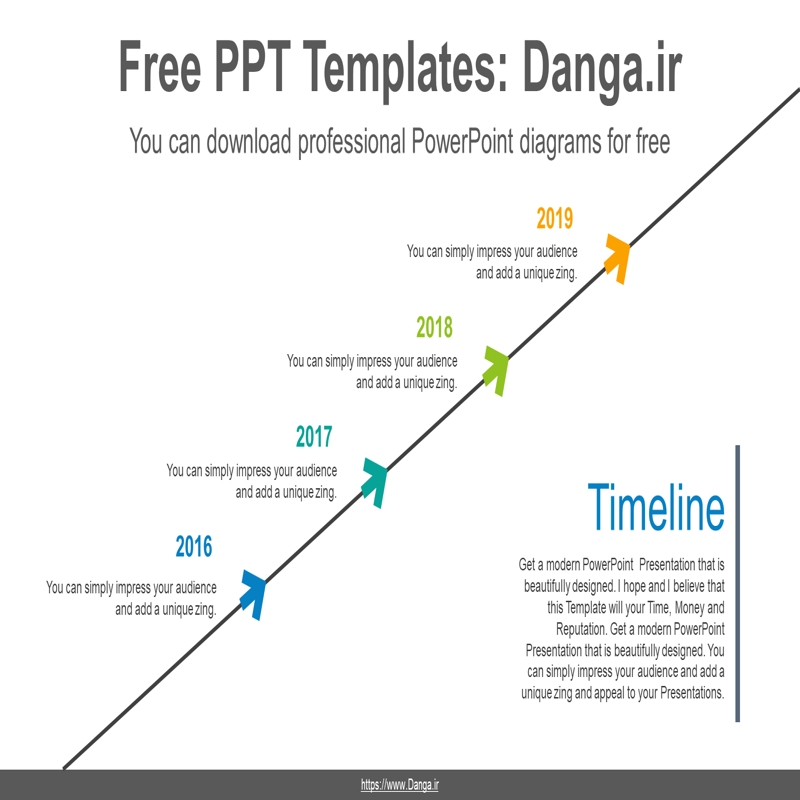 Free PPT Templates: Danga.ir

You can download professional PowerPoint diagrams for free

2019

You can simply impress your audience and add a unique zing.

2018

You can simply impress your audience and add a unique zing.

2017

You can simply impress your audience and add a unique zing.

2016

You can simply impress your audience and add a unique zing.

Timeline

Get a modern PowerPoint Presentation that is beautifully designed. I hope and I believe that this Template will your Time, Money and Reputation. Get a modern PowerPoint Presentation that is beautifully designed. You can simply impress your audience and add a unique zing and appeal to your Presentations.

https://www.Danga.ir